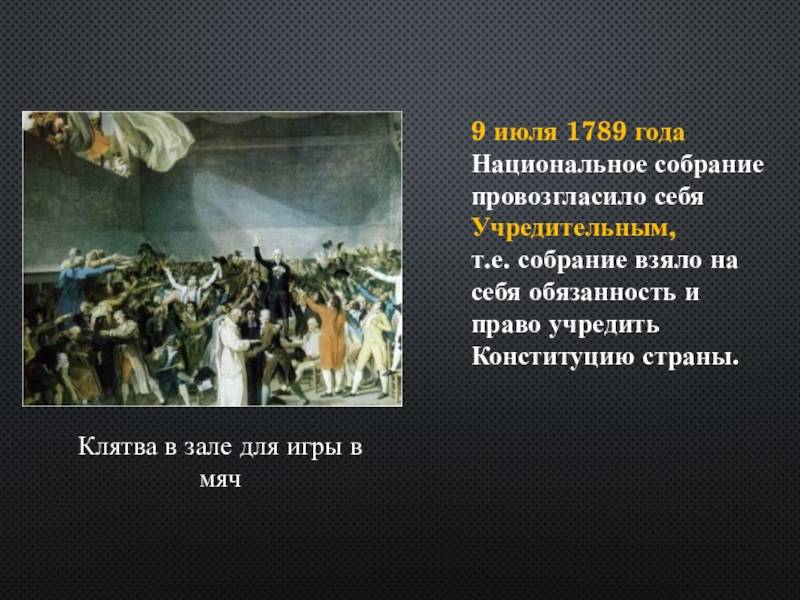 9 июля 1789 года
Национальное собрание провозгласило себя Учредительным,
т.е. собрание взяло на себя обязанность и право учредить Конституцию страны.

Клятва в зале для игры в мяч